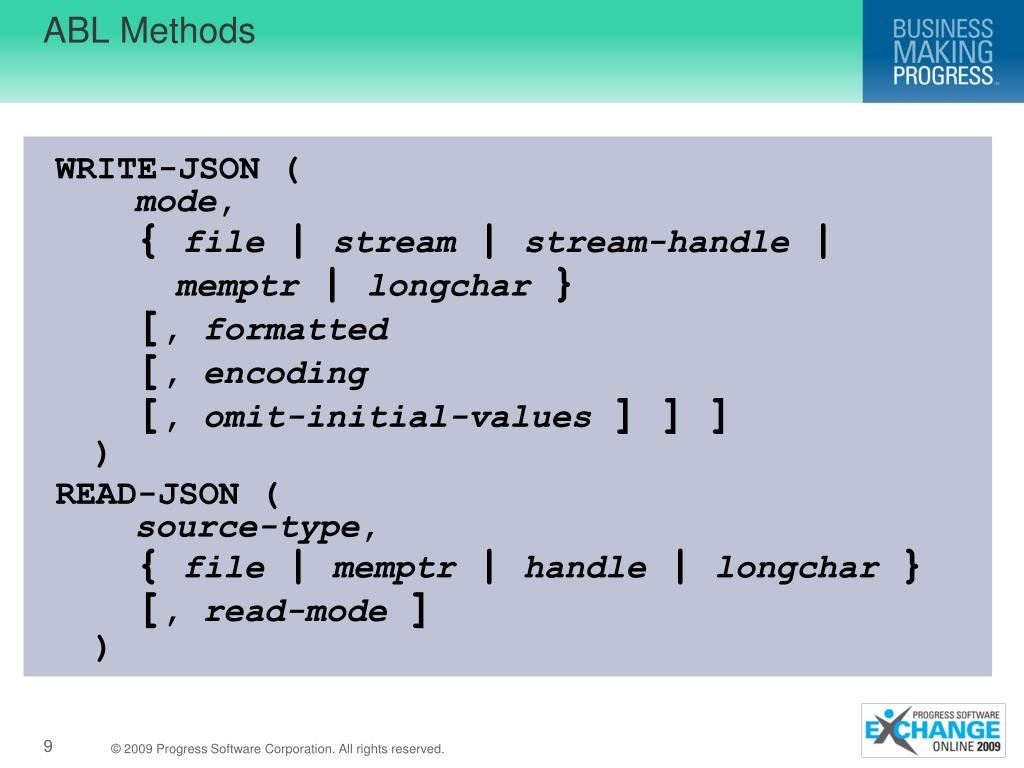 ABL Methods

BUSINESS MAKING PROGRESS™

WRITE-JSON (
mode,
{ file | stream | stream-handle |
memptr | longchar }
[, formatted
[, encoding
[, omit-initial-values ] ] ]
)
READ-JSON (
source-type,
{ file | memptr | handle | longchar }
[, read-mode ]
)

9

© 2009 Progress Software Corporation. All rights reserved.

PROGRESS SOFTWARE EXCHANGE ONLINE 2009